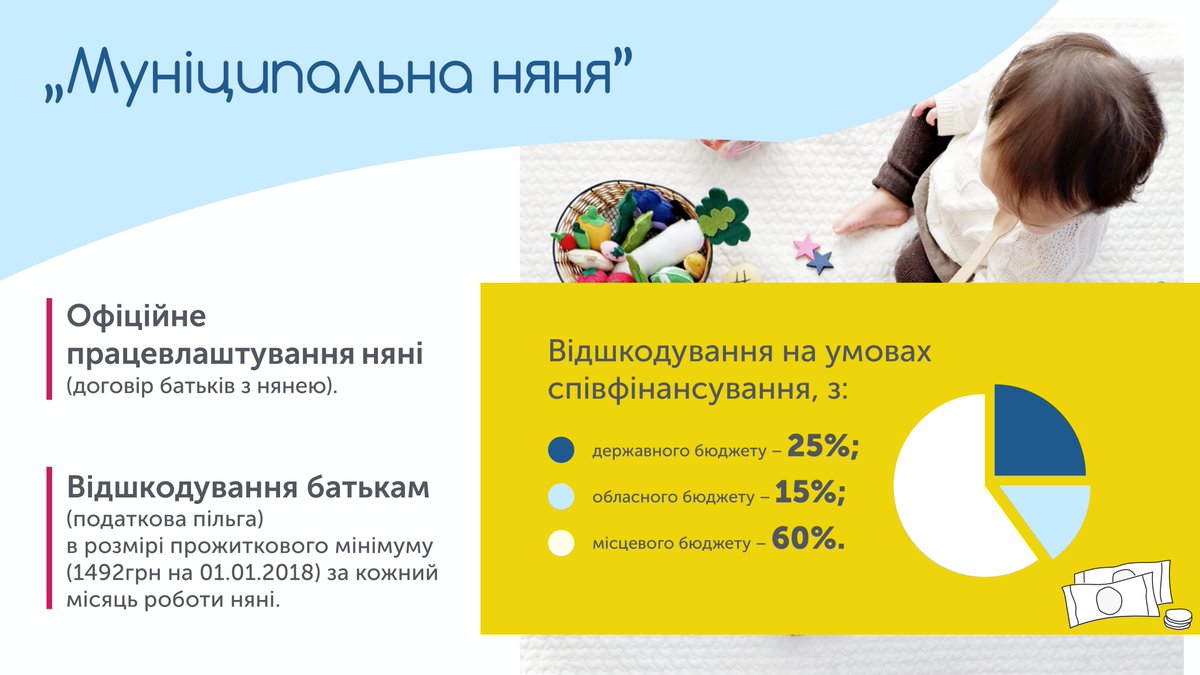 „Муніципальна няня”

Офіційне працевлаштування няні
(договір батьків з нянею).

Відшкодування батькам
(податкова пільга)
в розмірі прожиткового мінімуму (1492грн на 01.01.2018) за кожний місяць роботи няні.

Відшкодування на умовах співфінансування, з:

державного бюджету – 25%;
обласного бюджету – 15%;
місцевого бюджету – 60%.